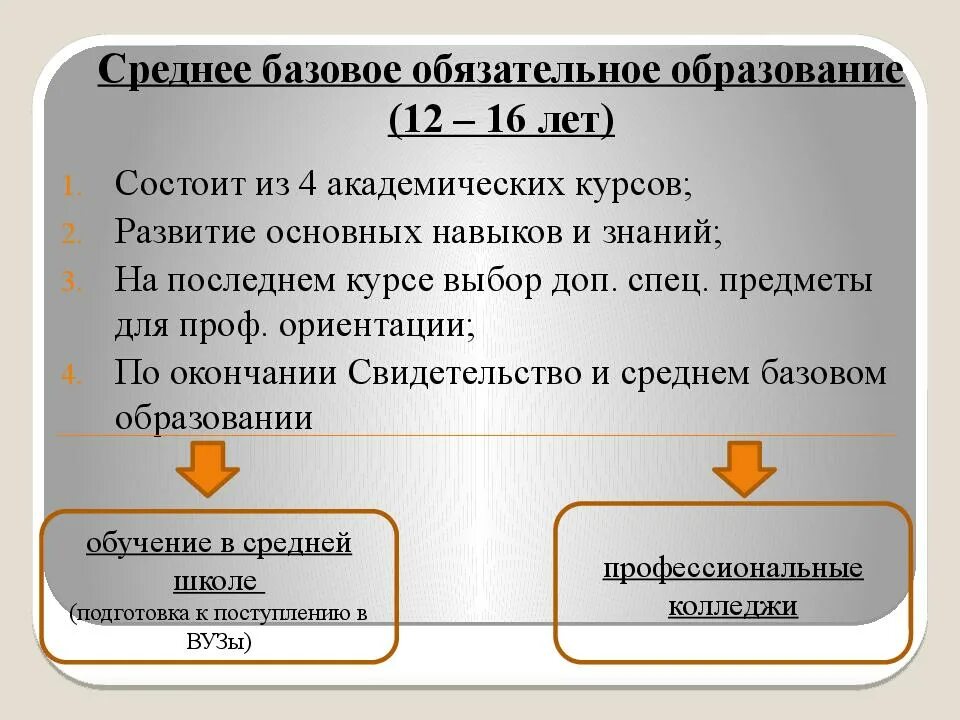 Среднее базовое обязательное образование (12 – 16 лет)

1. Состоит из 4 академических курсов;
2. Развитие основных навыков и знаний;
3. На последнем курсе выбор доп. спец. предметы для проф. ориентации;
4. По окончании Свидетельство и среднем базовом образовании

обучение в средней школе
(подготовка к поступлению в ВУЗы)

профессиональные колледжи